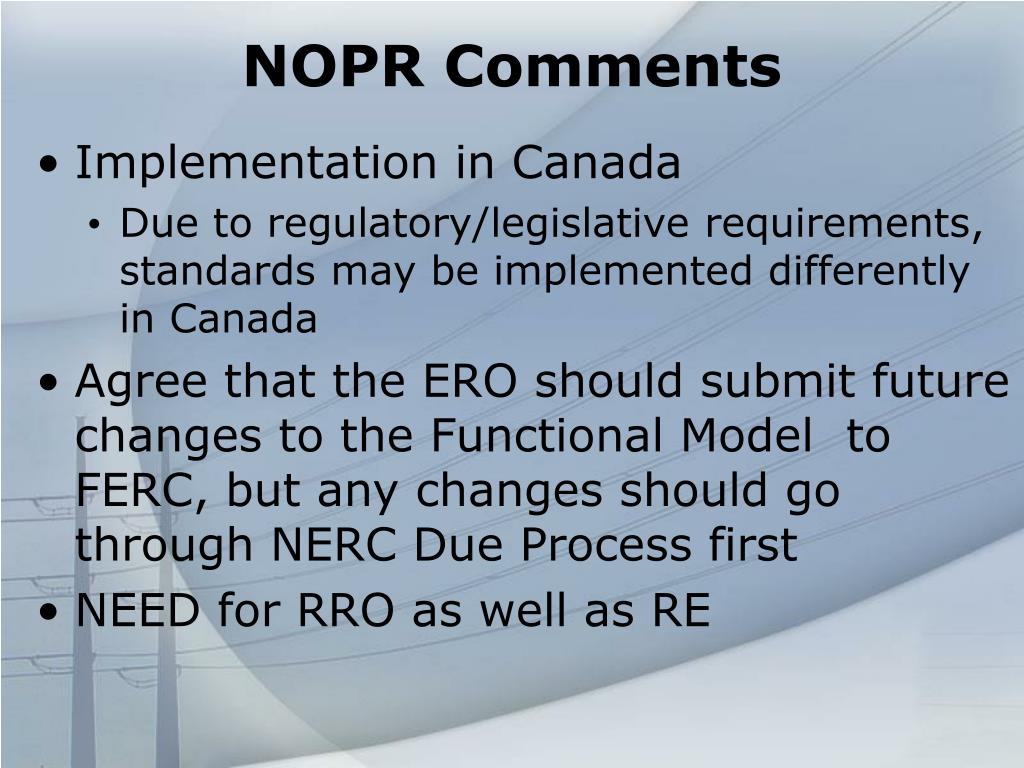 NOPR Comments

• Implementation in Canada
  • Due to regulatory/legislative requirements, standards may be implemented differently in Canada
• Agree that the ERO should submit future changes to the Functional Model to FERC, but any changes should go through NERC Due Process first
• NEED for RRO as well as RE